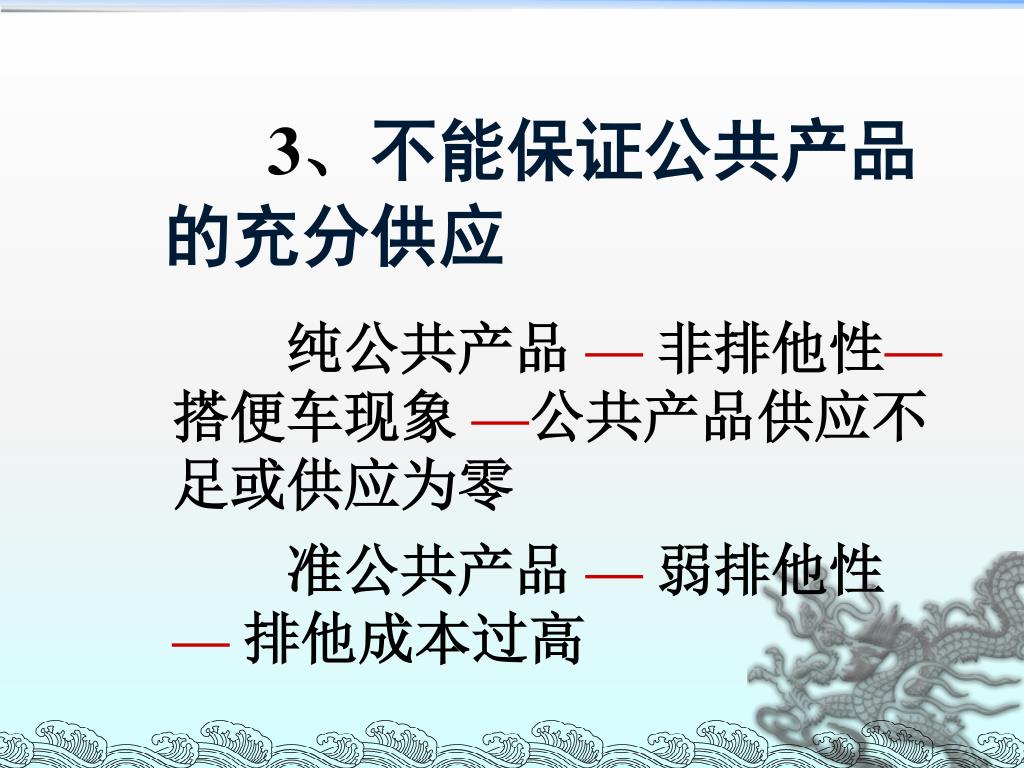 3、不能保证公共产品的充分供应

纯公共产品 — 非排他性— 搭便车现象 —公共产品供应不足或供应为零

准公共产品 — 弱排他性 — 排他成本过高